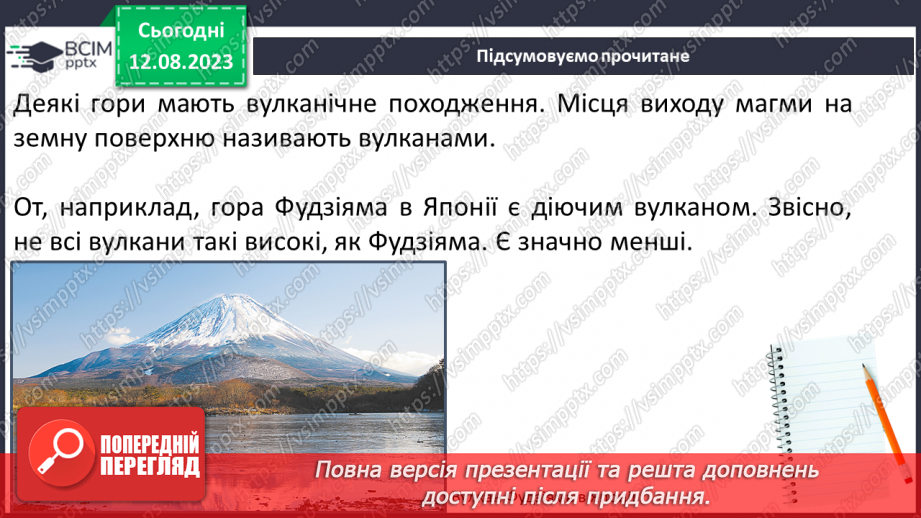 ВСІМ pptx

Сьогодні 12.08.2023

Підсумовуємо прочитане

Деякі гори мають вулканічне походження. Місця виходу магми на земну поверхню називають вулканами.

От, наприклад, гора Фудзіяма в Японії є діючим вулканом. Звісно, не всі вулкани такі високі, як Фудзіяма. Є значно менші.

ПОПЕРЕДНІЙ ПЕРЕГЛЯД

Повна версія презентації та решта доповнень доступні після придбання.

https://vsimpptx.com